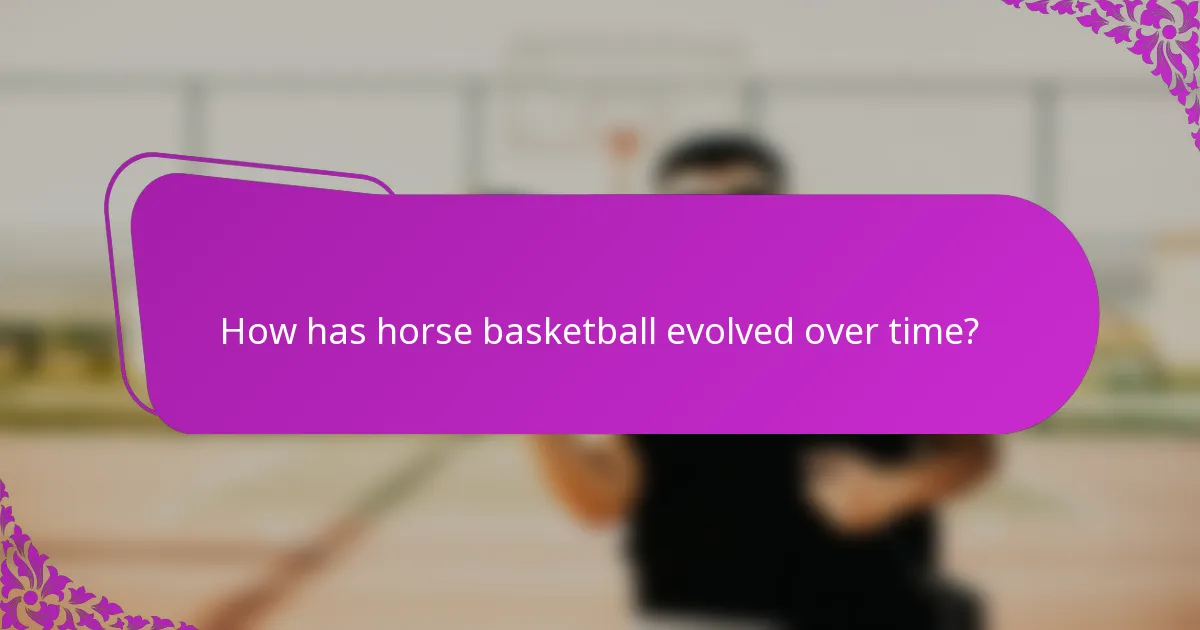 How has horse basketball evolved over time?